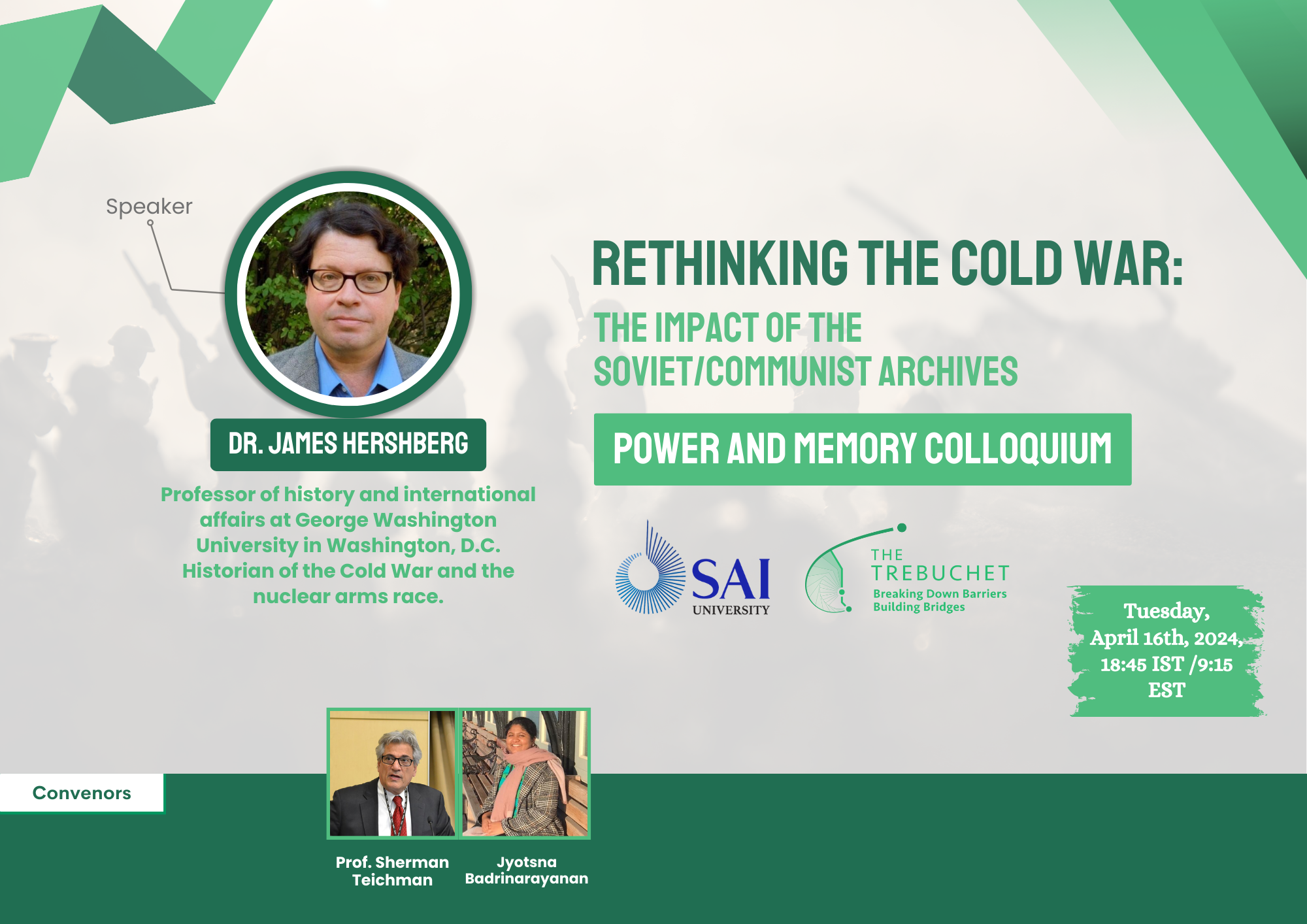 Speaker

DR. JAMES HERSHBERG

Professor of history and international affairs at George Washington University in Washington, D.C. Historian of the Cold War and the nuclear arms race.

RETHINKING THE COLD WAR:

THE IMPACT OF THE SOVIET/COMMUNIST ARCHIVES

POWER AND MEMORY COLLOQUIUM

SAI UNIVERSITY

THE TREBUCHET
Breaking Down Barriers
Building Bridges

Tuesday, April 16th, 2024, 18:45 IST /9:15 EST

Convenors

Prof. Sherman Teichman

Jyotsna Badrinarayanan